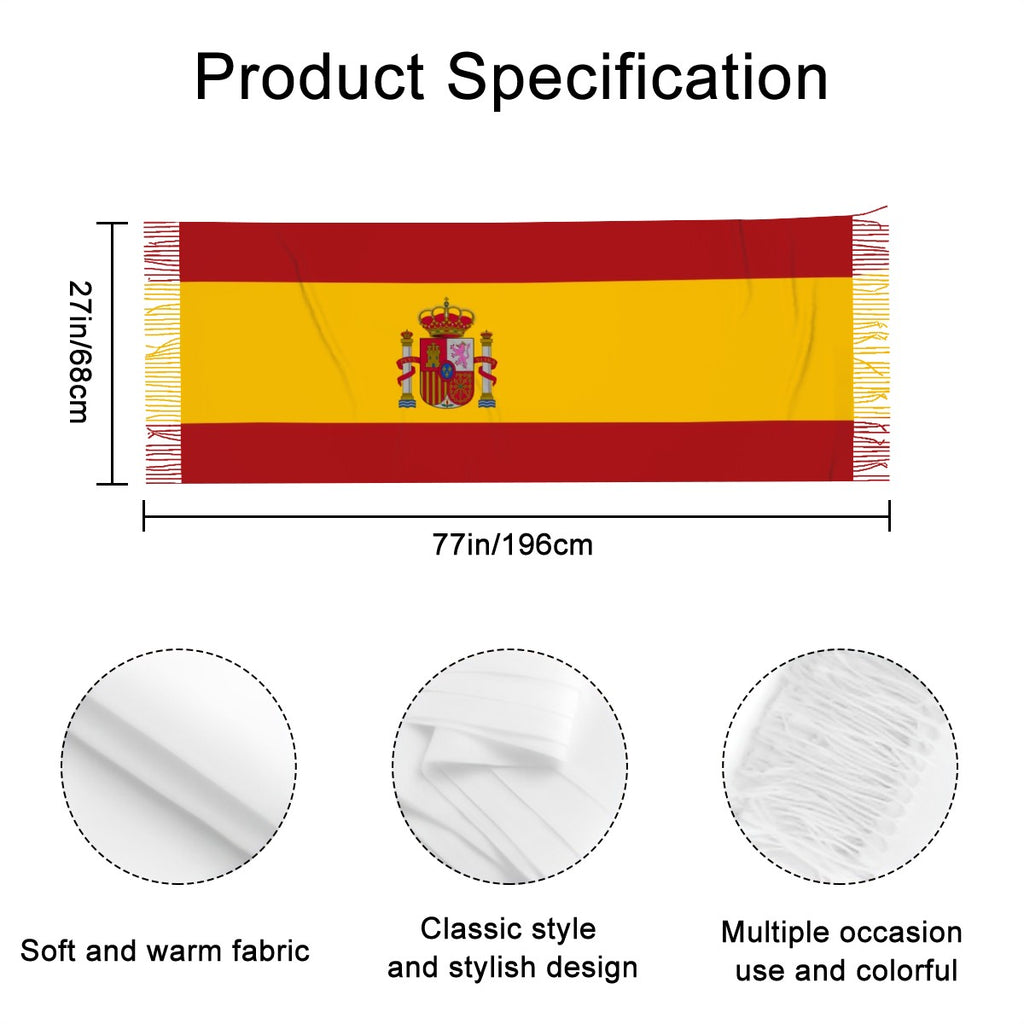 Product Specification

27in/68cm

77in/196cm

Soft and warm fabric

Classic style and stylish design

Multiple occasion use and colorful